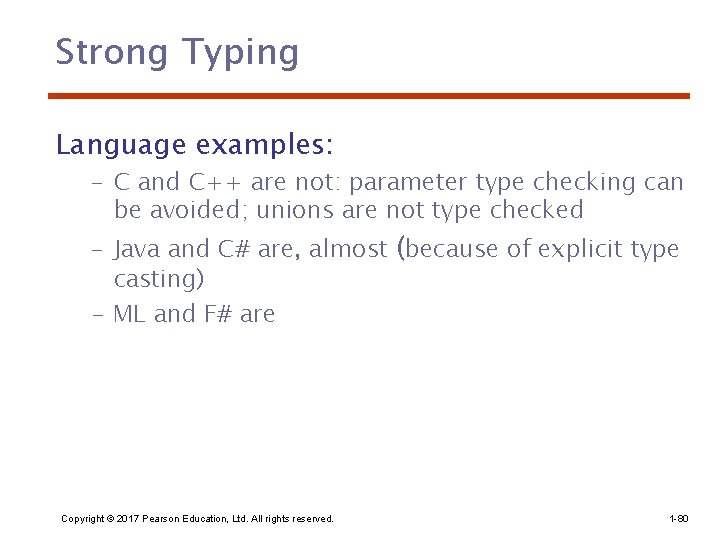 Strong Typing

Language examples:

– C and C++ are not: parameter type checking can be avoided; unions are not type checked

– Java and C# are, almost (because of explicit type casting)

– ML and F# are

Copyright © 2017 Pearson Education, Ltd. All rights reserved.

1-80